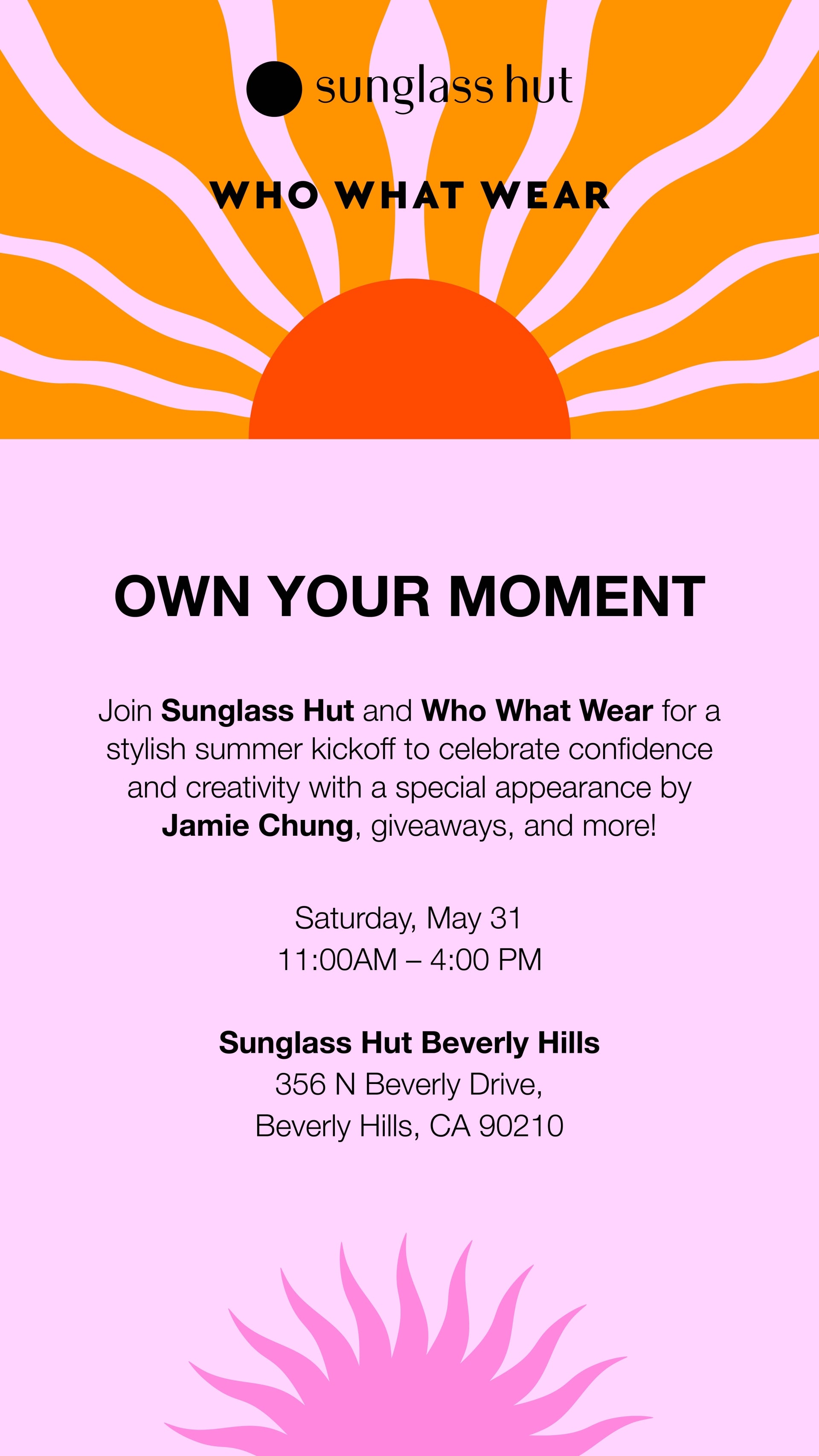 sunglass hut

WHO WHAT WEAR

OWN YOUR MOMENT

Join Sunglass Hut and Who What Wear for a stylish summer kickoff to celebrate confidence and creativity with a special appearance by Jamie Chung, giveaways, and more!

Saturday, May 31
11:00AM – 4:00 PM

Sunglass Hut Beverly Hills
356 N Beverly Drive,
Beverly Hills, CA 90210